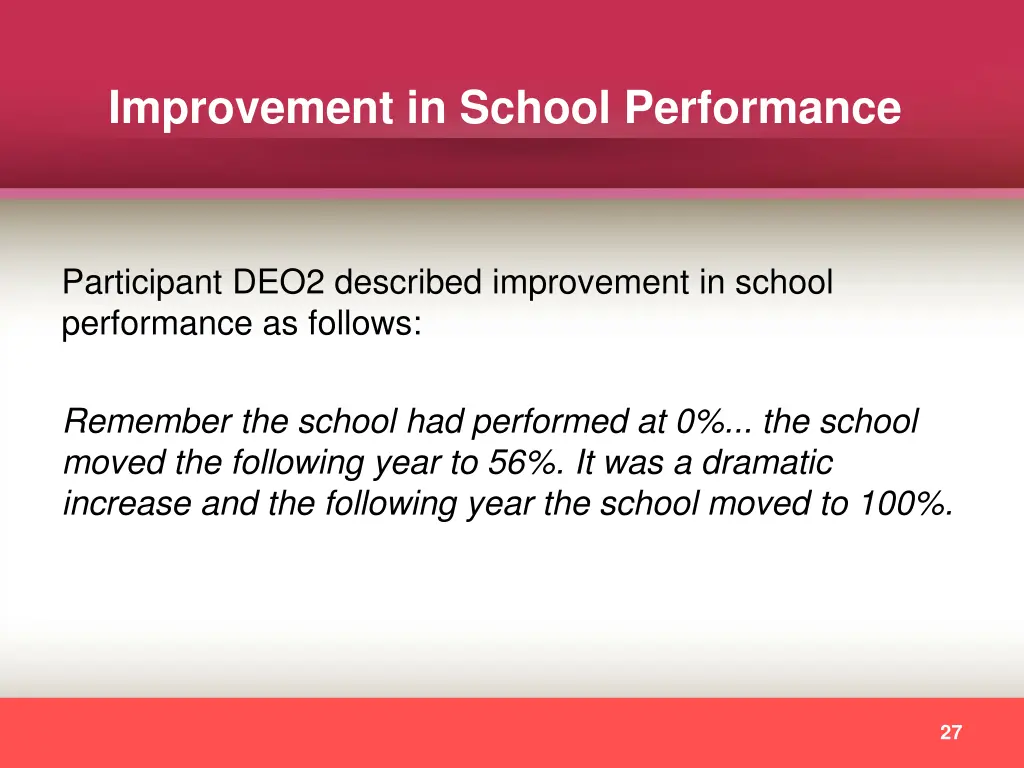 Improvement in School Performance

Participant DEO2 described improvement in school performance as follows:

Remember the school had performed at 0%... the school moved the following year to 56%. It was a dramatic increase and the following year the school moved to 100%.

27